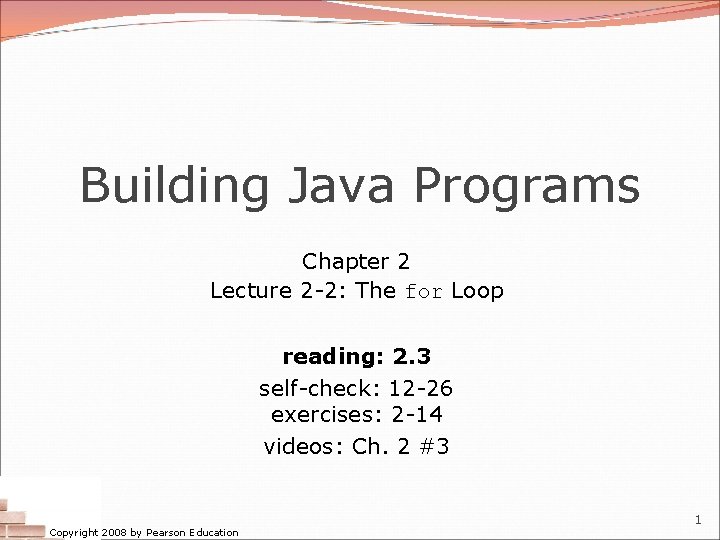 Building Java Programs

Chapter 2
Lecture 2-2: The for Loop

reading: 2.3
self-check: 12-26
exercises: 2-14
videos: Ch. 2 #3

Copyright 2008 by Pearson Education

1